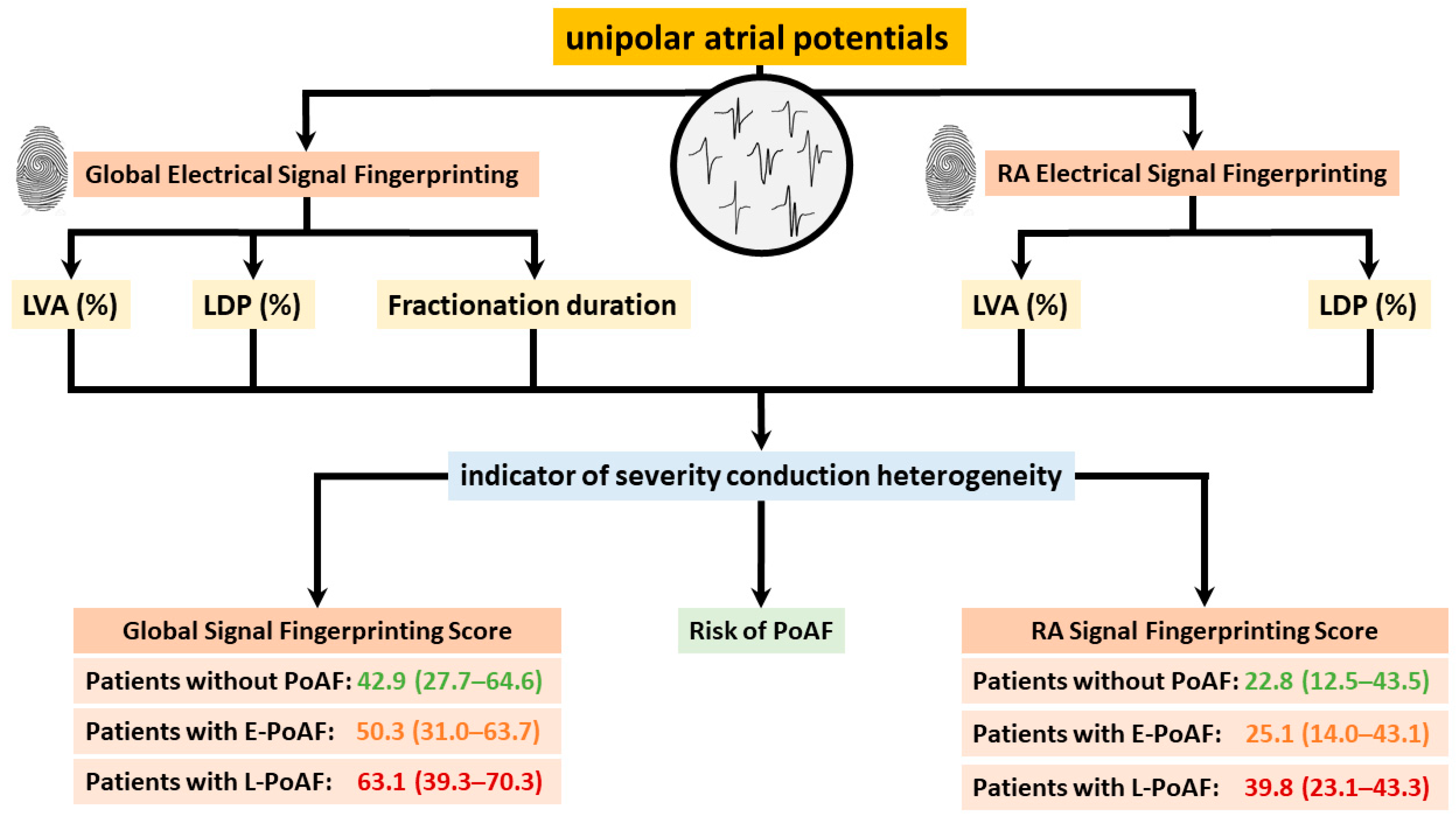 unipolar atrial potentials

Global Electrical Signal Fingerprinting

RA Electrical Signal Fingerprinting

LVA (%)

LDP (%)

Fractionation duration

LVA (%)

LDP (%)

indicator of severity conduction heterogeneity

Global Signal Fingerprinting Score

Patients without PoAF: 42.9 (27.7–64.6)

Patients with E-PoAF: 50.3 (31.0–63.7)

Patients with L-PoAF: 63.1 (39.3–70.3)

Risk of PoAF

RA Signal Fingerprinting Score

Patients without PoAF: 22.8 (12.5–43.5)

Patients with E-PoAF: 25.1 (14.0–43.1)

Patients with L-PoAF: 39.8 (23.1–43.3)